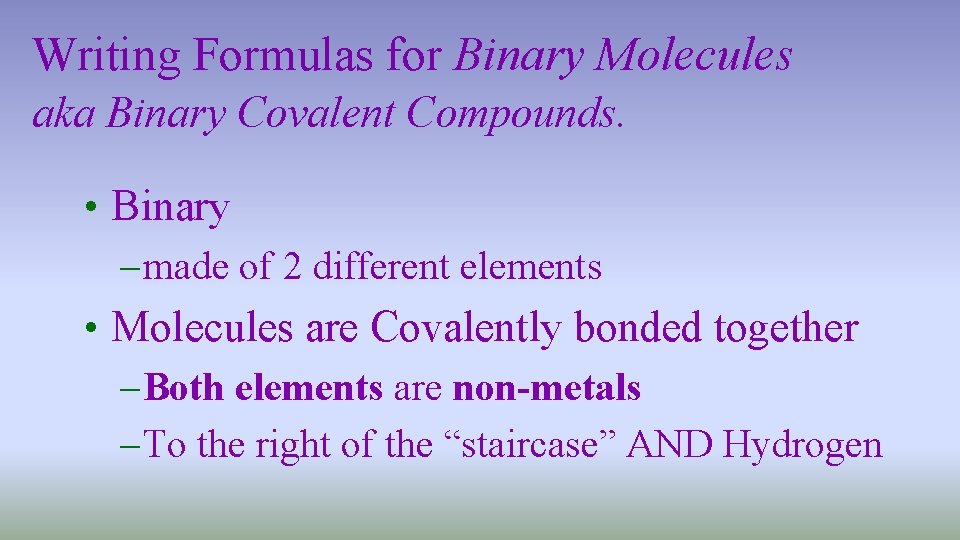 Writing Formulas for Binary Molecules
aka Binary Covalent Compounds.

• Binary
– made of 2 different elements

• Molecules are Covalently bonded together
– Both elements are non-metals
– To the right of the “staircase” AND Hydrogen